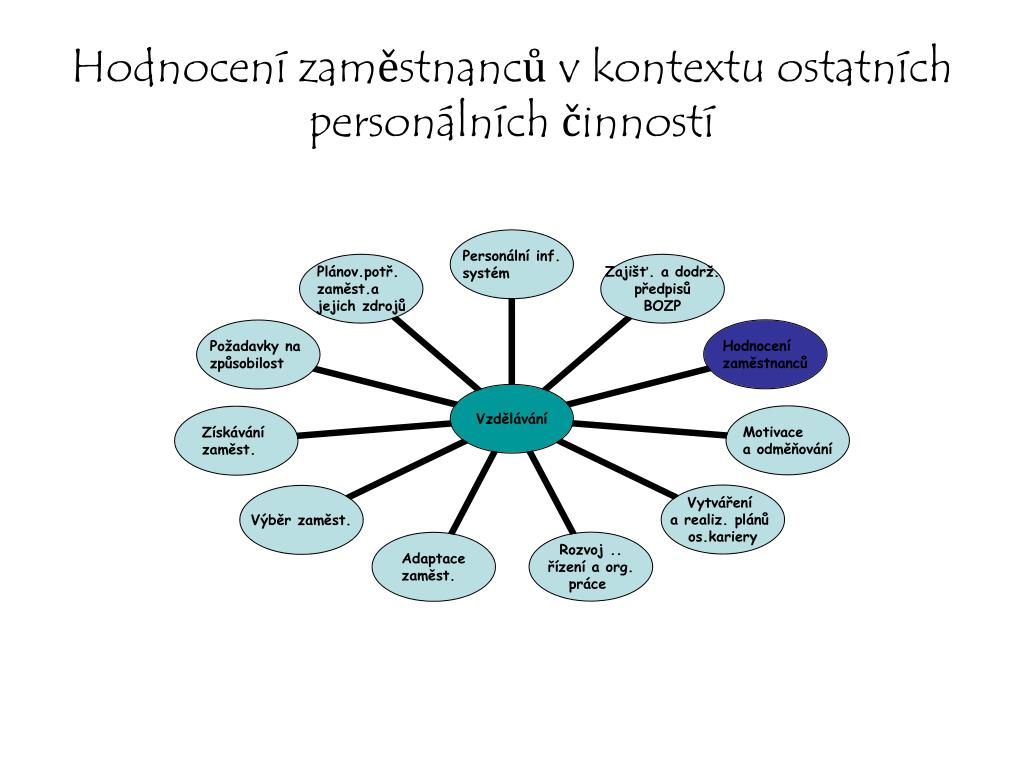 Hodnocení zaměstnanců v kontextu ostatních personálních činností

Personální inf. systém

Zajišť. a dodrž. předpisů BOZP

Hodnocení zaměstnanců

Motivace a odměňování

Vytváření a realiz. plánů os.kariery

Rozvoj .. řízení a org. práce

Adaptace zaměst.

Výběr zaměst.

Získávání zaměst.

Požadavky na způsobilost

Plánov.potř. zaměst.a jejich zdrojů

Vzdělávání